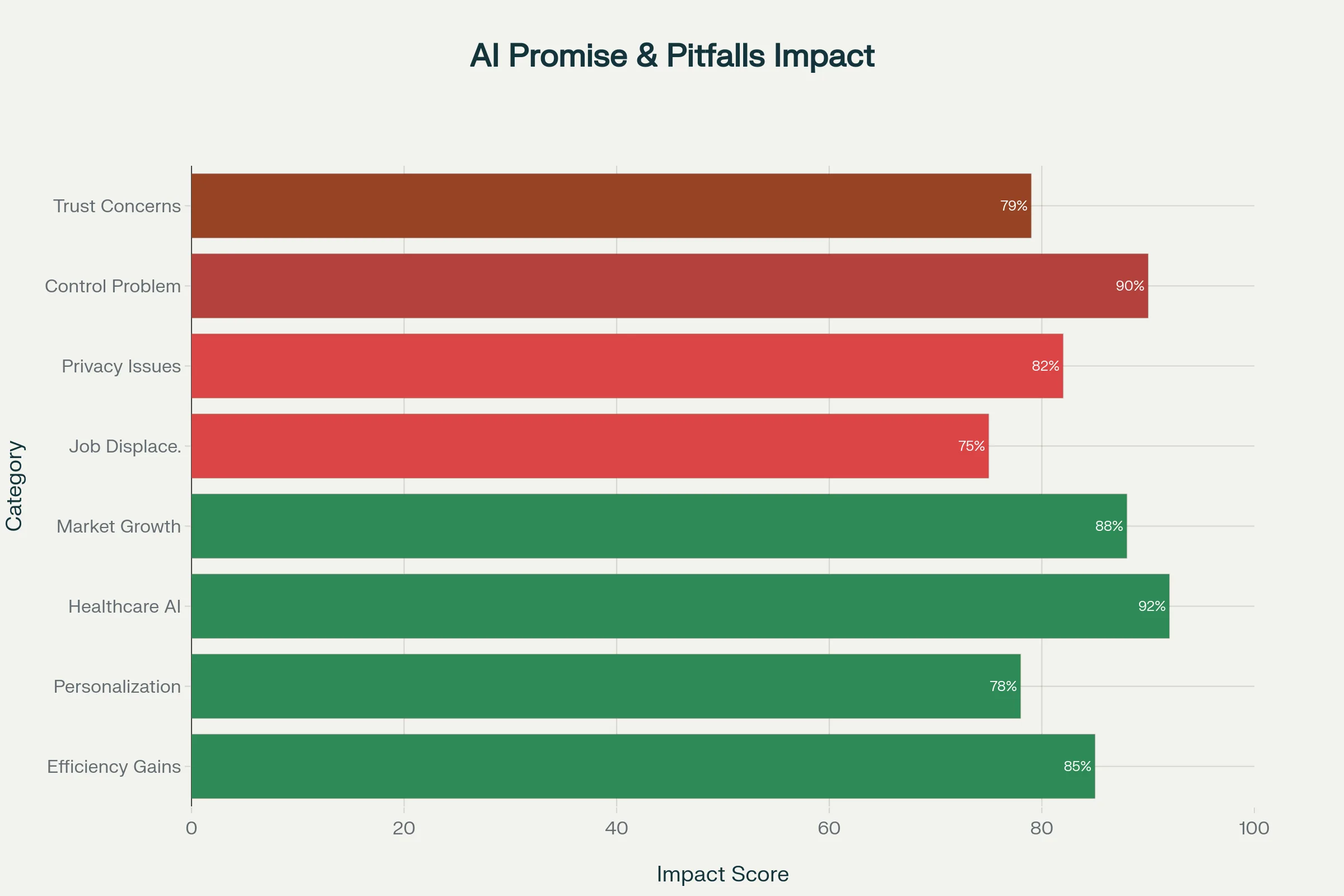 AI Promise & Pitfalls Impact

Category

Trust Concerns 79%
Control Problem 90%
Privacy Issues 82%
Job Displace. 75%
Market Growth 88%
Healthcare AI 92%
Personalization 78%
Efficiency Gains 85%

0 20 40 60 80 100

Impact Score